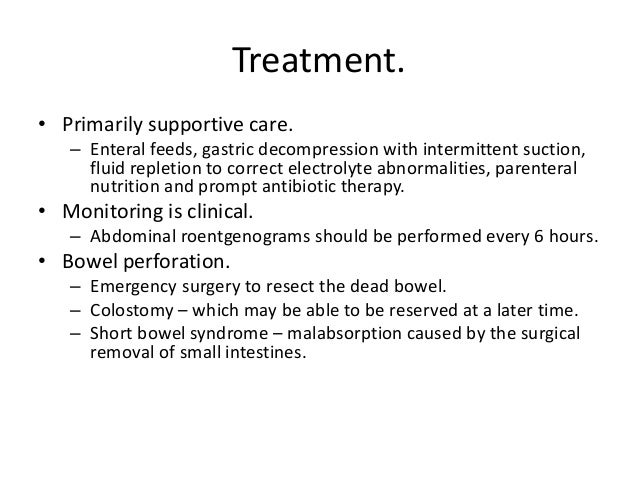 Treatment.

• Primarily supportive care.
– Enteral feeds, gastric decompression with intermittent suction, fluid repletion to correct electrolyte abnormalities, parenteral nutrition and prompt antibiotic therapy.
• Monitoring is clinical.
– Abdominal roentgenograms should be performed every 6 hours.
• Bowel perforation.
– Emergency surgery to resect the dead bowel.
– Colostomy – which may be able to be reserved at a later time.
– Short bowel syndrome – malabsorption caused by the surgical removal of small intestines.